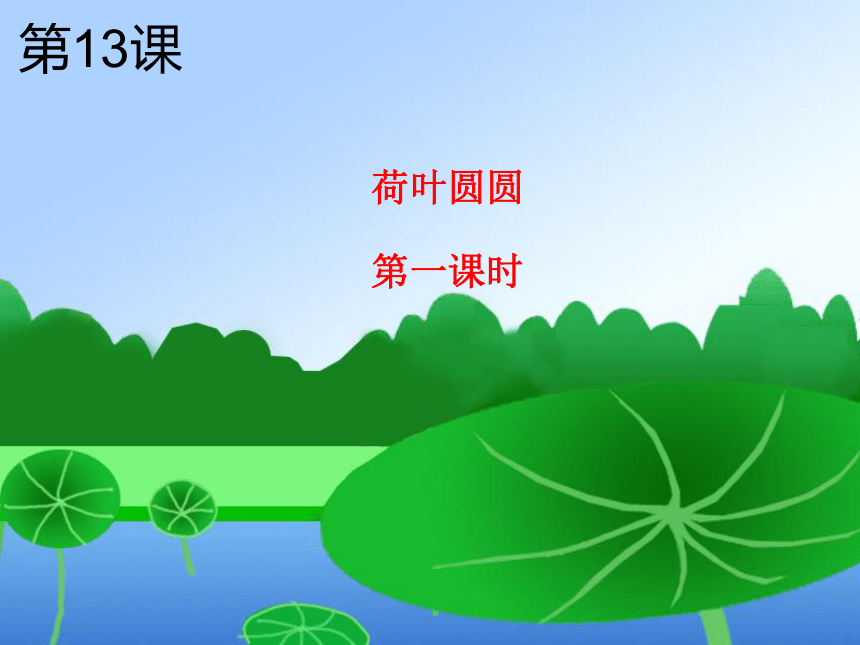 第13课

荷叶圆圆

第一课时